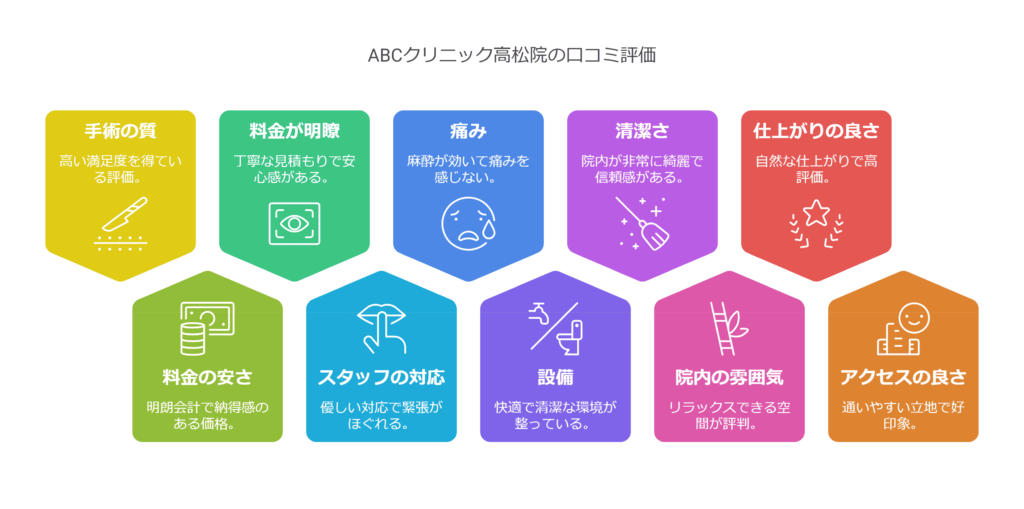 ABCクリニック高松院の口コミ評価

手術の質
高い満足度を得ている評価。

料金が明瞭
丁寧な見積もりで安心感がある。

痛み
麻酔が効いて痛みを感じない。

清潔さ
院内が非常に綺麗で信頼感がある。

仕上がりの良さ
自然な仕上がりで高評価。

料金の安さ
明朗会計で納得感のある価格。

スタッフの対応
優しい対応で緊張がほぐれる。

設備
快適で清潔な環境が整っている。

院内の雰囲気
リラックスできる空間が評判。

アクセスの良さ
通いやすい立地で好印象。